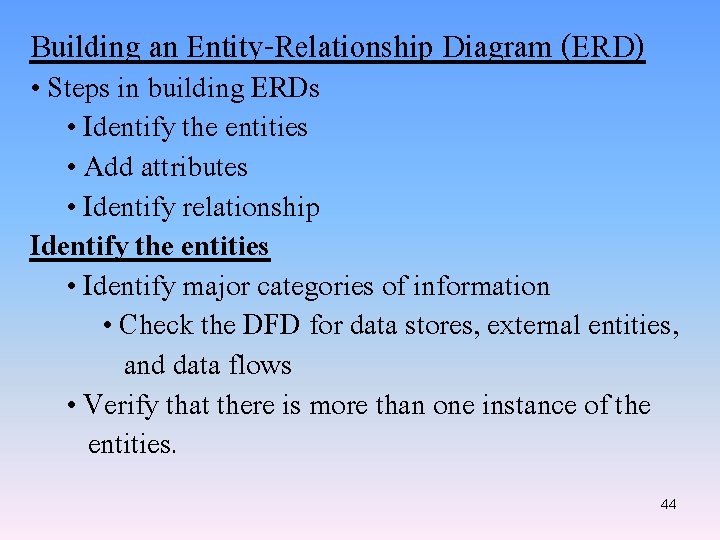 Building an Entity-Relationship Diagram (ERD)

• Steps in building ERDs

• Identify the entities

• Add attributes

• Identify relationship

Identify the entities

• Identify major categories of information

• Check the DFD for data stores, external entities, and data flows

• Verify that there is more than one instance of the entities.

44